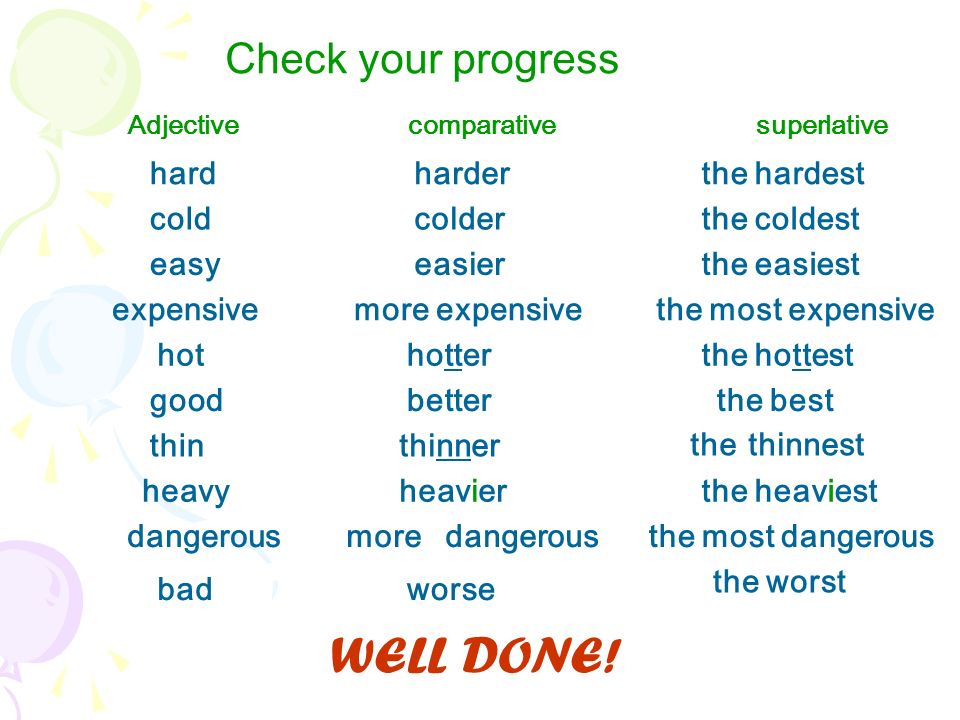 Check your progress

| Adjective | comparative | superlative |
|---|---|---|
| hard | harder | the hardest |
| cold | colder | the coldest |
| easy | easier | the easiest |
| expensive | more expensive | the most expensive |
| hot | hotter | the hottest |
| good | better | the best |
| thin | thinner | the thinnest |
| heavy | heavier | the heaviest |
| dangerous | more dangerous | the most dangerous |
| bad | worse | the worst |

WELL DONE!